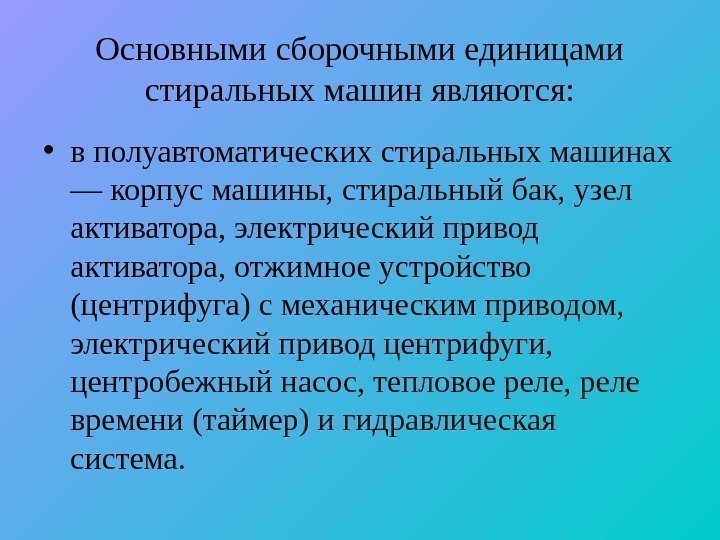 Основными сборочными единицами стиральных машин являются:

• в полуавтоматических стиральных машинах — корпус машины, стиральный бак, узел активатора, электрический привод активатора, отжимное устройство (центрифуга) с механическим приводом, электрический привод центрифуги, центробежный насос, тепловое реле, реле времени (таймер) и гидравлическая система.